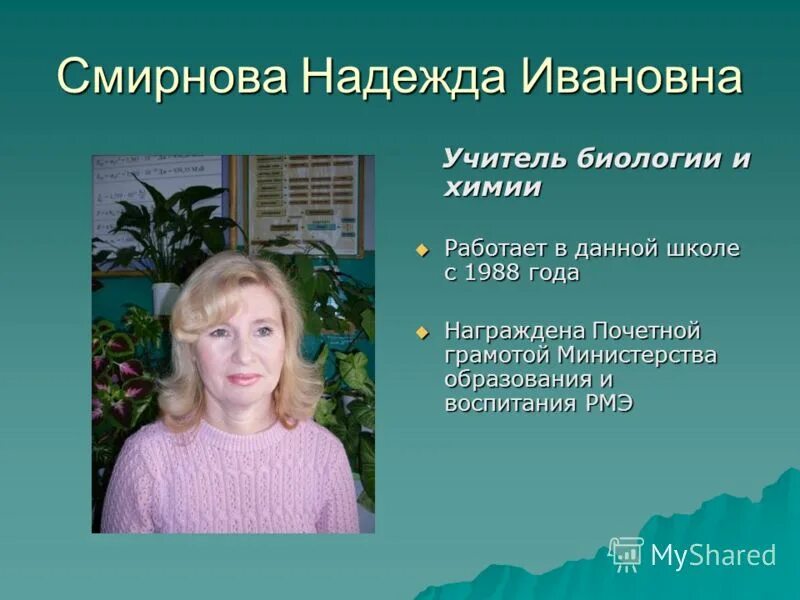 Смирнова Надежда Ивановна

Учитель биологии и химии

Работает в данной школе с 1988 года

Награждена Почетной грамотой Министерства образования и воспитания РМЭ

MyShared